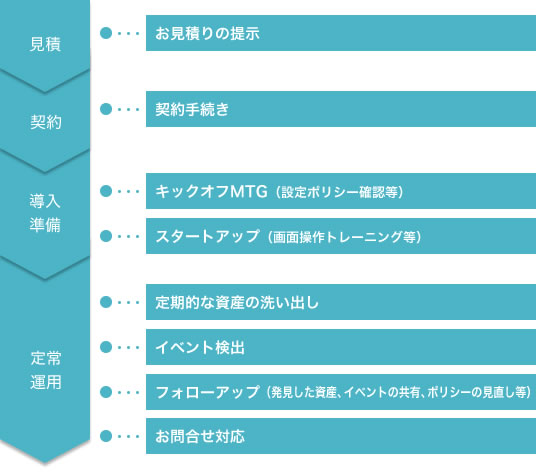 見積

お見積りの提示

契約

契約手続き

導入準備

キックオフMTG（設定ポリシー確認等）

スタートアップ（画面操作トレーニング等）

定常運用

定期的な資産の洗い出し

イベント検出

フォローアップ（発見した資産、イベントの共有、ポリシーの見直し等）

お問合せ対応